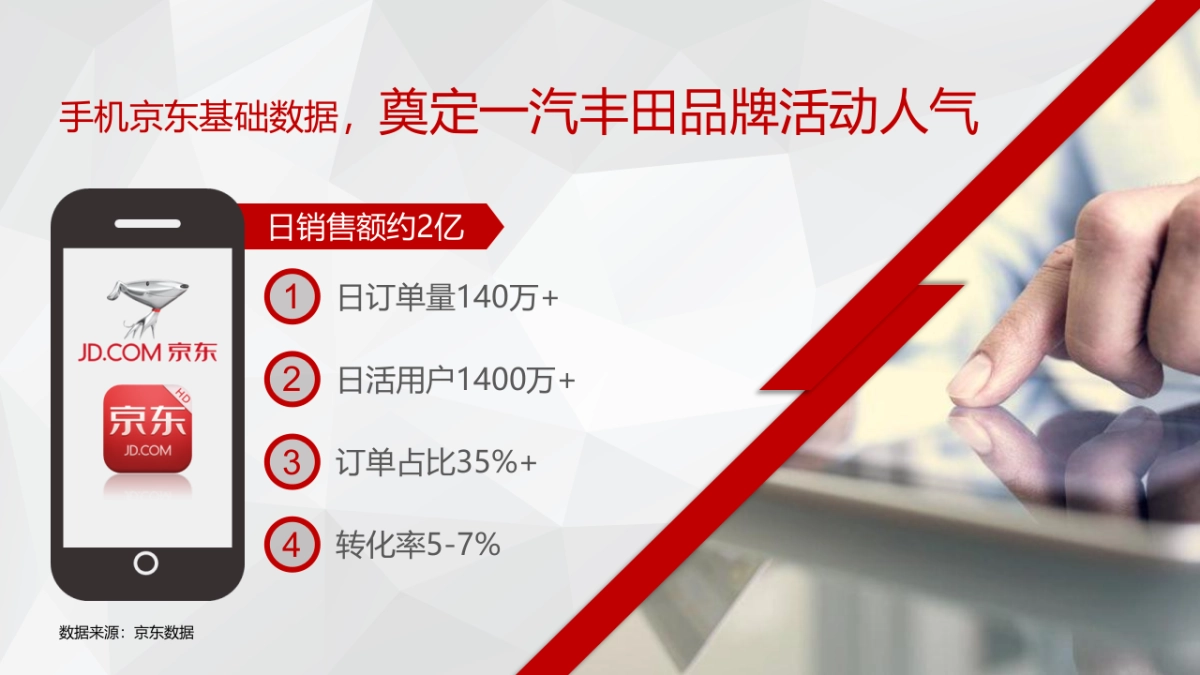 手机京东基础数据，奠定一汽丰田品牌活动人气

JD.COM 京东

京东 HD JD.COM

日销售额约2亿

1 日订单量140万+

2 日活用户1400万+

3 订单占比35%+

4 转化率5-7%

数据来源：京东数据